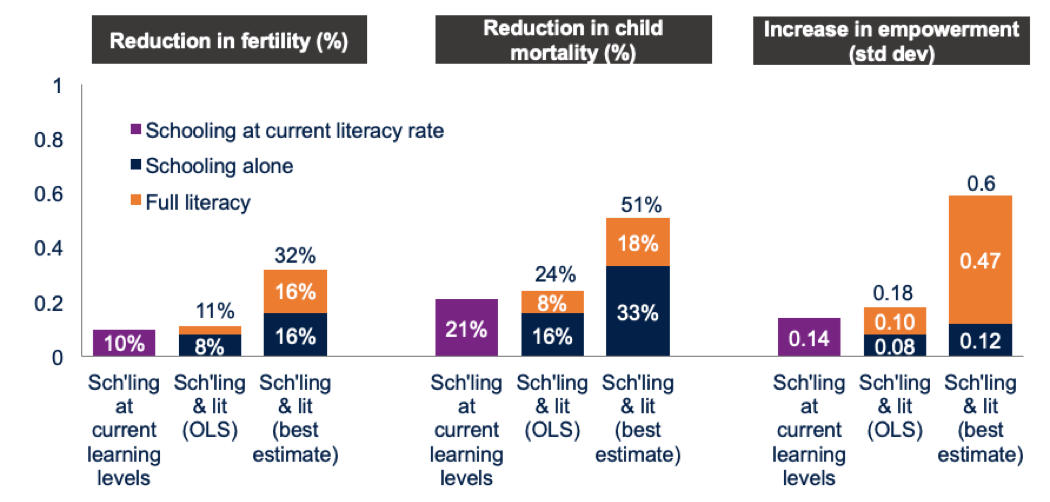 Reduction in fertility (%)

Reduction in child mortality (%)

Increase in empowerment (std dev)

1
0.8
0.6
0.4
0.2
0

Schooling at current literacy rate
Schooling alone
Full literacy

10%
11%
8%
32%
16%
16%

21%
24%
8%
16%
51%
18%
33%

0.14
0.18
0.10
0.08
0.6
0.47
0.12

Sch'ling at current learning levels
Sch'ling & lit (OLS)
Sch'ling & lit (best estimate)

Sch'ling at current learning levels
Sch'ling & lit (OLS)
Sch'ling & lit (best estimate)

Sch'ling at current learning levels
Sch'ling & lit (OLS)
Sch'ling & lit (best estimate)